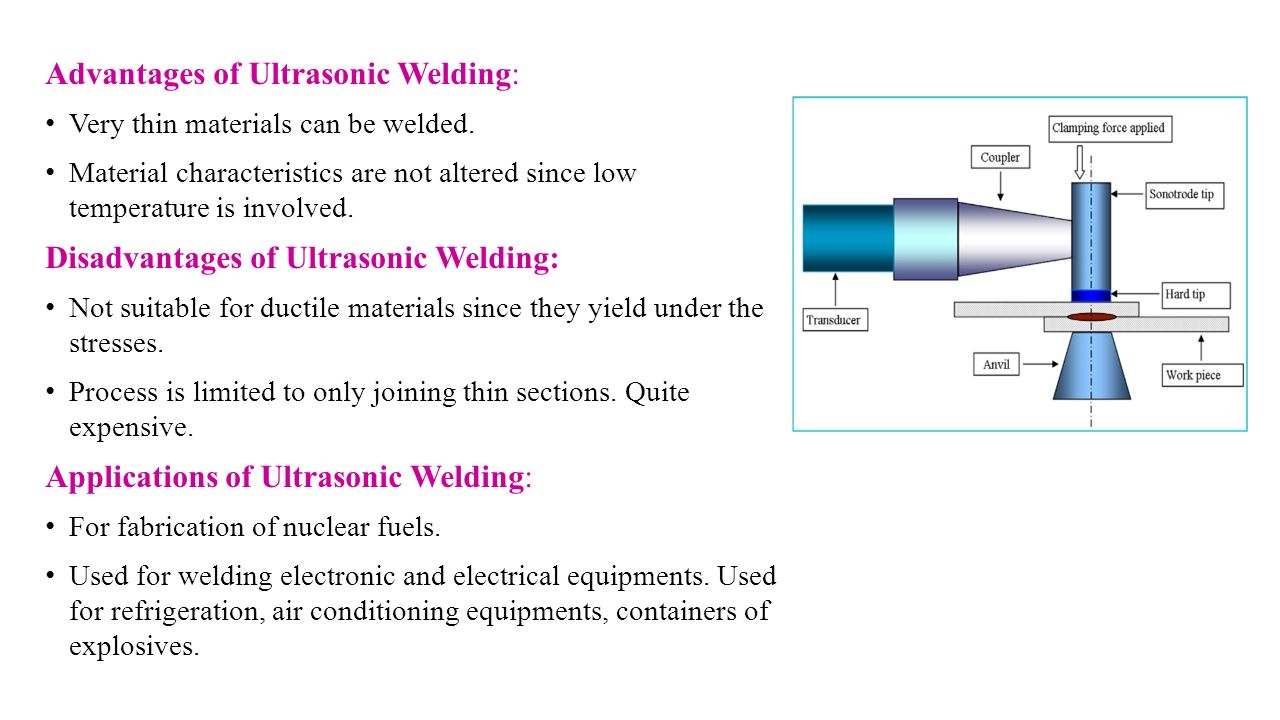 Advantages of Ultrasonic Welding:

• Very thin materials can be welded.

• Material characteristics are not altered since low temperature is involved.

Disadvantages of Ultrasonic Welding:

• Not suitable for ductile materials since they yield under the stresses.

• Process is limited to only joining thin sections. Quite expensive.

Applications of Ultrasonic Welding:

• For fabrication of nuclear fuels.

• Used for welding electronic and electrical equipments. Used for refrigeration, air conditioning equipments, containers of explosives.

Clamping force applied

Coupler

Sonotrode tip

Hard tip

Transducer

Anvil

Work piece